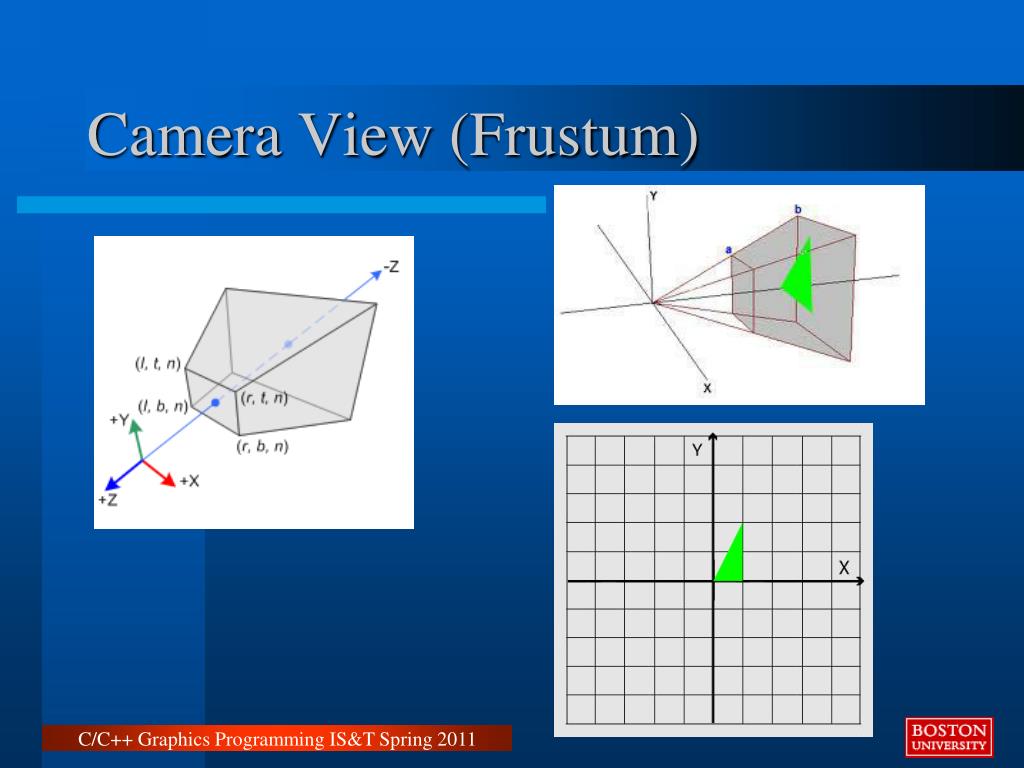 Camera View (Frustum)

-Z

(l, t, n)

(l, b, n)

(r, t, n)

(r, b, n)

+Y

+X

+Z

Y

b

a

X

Y

X

C/C++ Graphics Programming IS&T Spring 2011

BOSTON UNIVERSITY